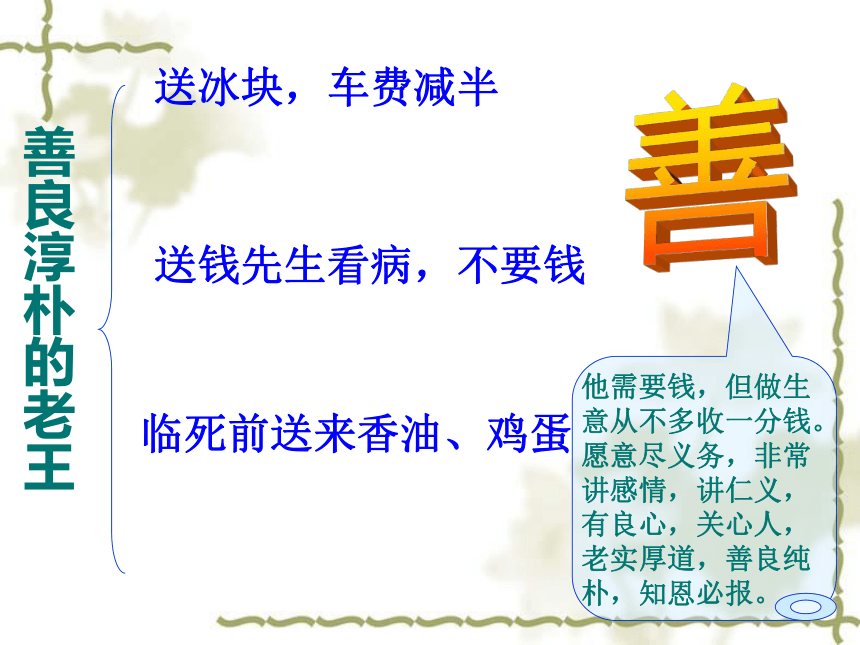 善良淳朴的老王

送冰块，车费减半

送钱先生看病，不要钱

临死前送来香油、鸡蛋

善

他需要钱，但做生意从不多收一分钱。愿意尽义务，非常讲感情，讲仁义，有良心，关心人，老实厚道，善良纯朴，知恩必报。